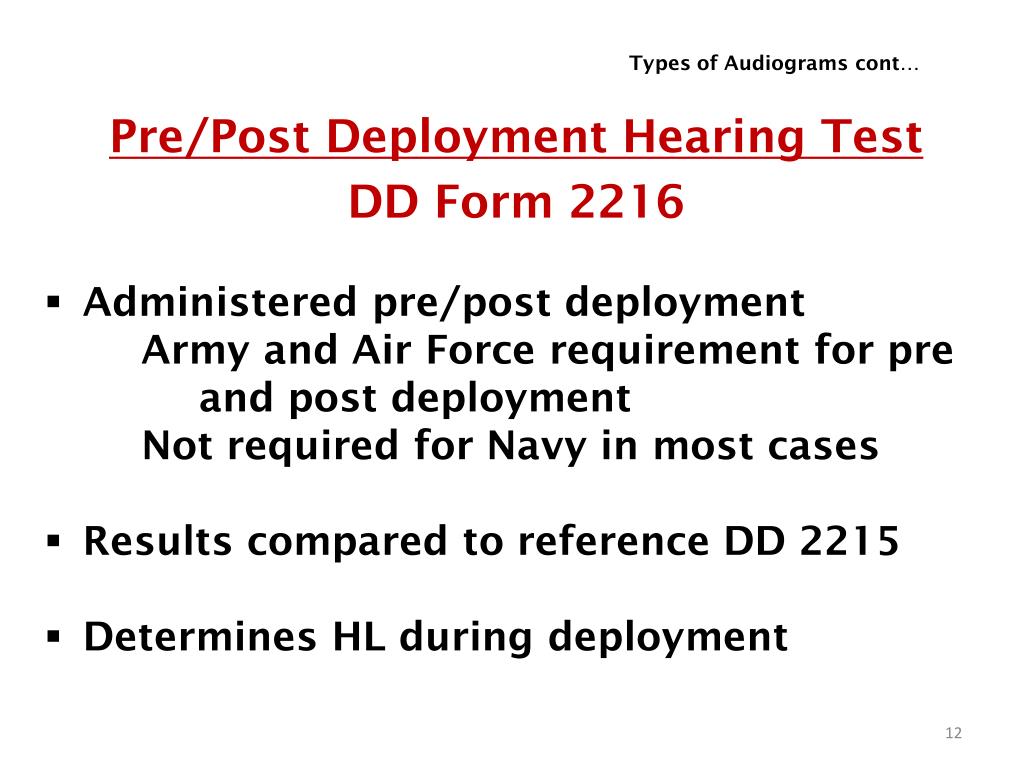 Types of Audiograms cont…

Pre/Post Deployment Hearing Test
DD Form 2216

▪ Administered pre/post deployment
Army and Air Force requirement for pre and post deployment
Not required for Navy in most cases

▪ Results compared to reference DD 2215

▪ Determines HL during deployment

12